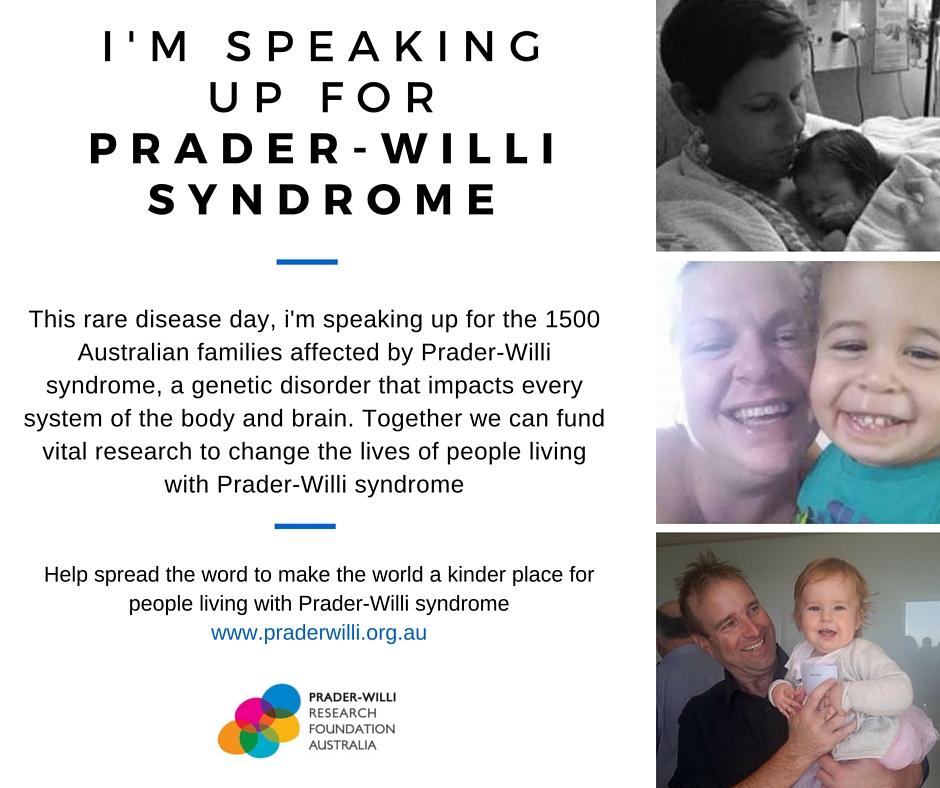 I'M SPEAKING UP FOR
PRADER-WILLI SYNDROME

This rare disease day, i'm speaking up for the 1500 Australian families affected by Prader-Willi syndrome, a genetic disorder that impacts every system of the body and brain. Together we can fund vital research to change the lives of people living with Prader-Willi syndrome

Help spread the word to make the world a kinder place for people living with Prader-Willi syndrome
www.praderwilli.org.au

PRADER-WILLI
RESEARCH
FOUNDATION
AUSTRALIA